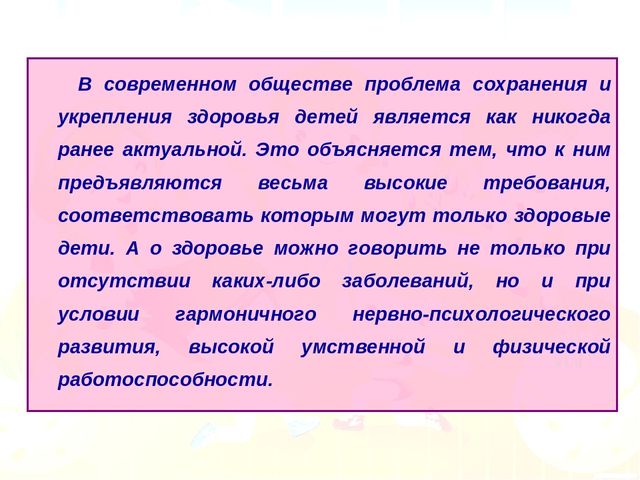 В современном обществе проблема сохранения и укрепления здоровья детей является как никогда ранее актуальной. Это объясняется тем, что к ним предъявляются весьма высокие требования, соответствовать которым могут только здоровые дети. А о здоровье можно говорить не только при отсутствии каких-либо заболеваний, но и при условии гармоничного нервно-психологического развития, высокой умственной и физической работоспособности.